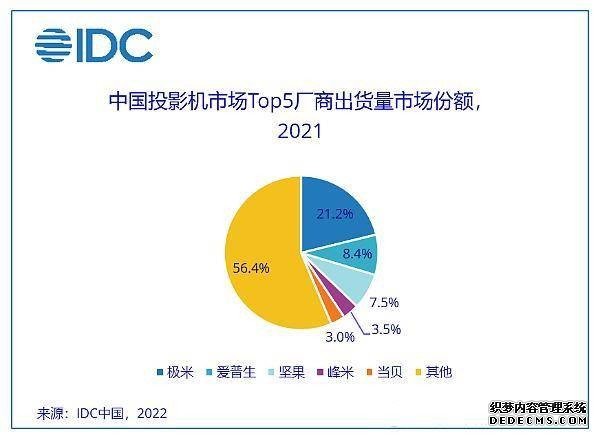 IDC

中国投影机市场Top5厂商出货量市场份额，2021

21.2%
8.4%
7.5%
3.5%
3.0%
56.4%

极米 爱普生 坚果 峰米 当贝 其他

来源：IDC中国，2022

织梦内容管理系统
DEDECMS.COM